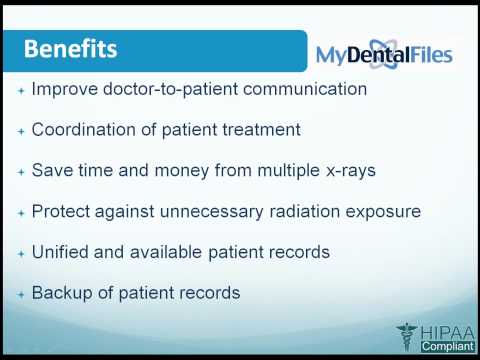 Benefits

MyDentalFiles

+ Improve doctor-to-patient communication

+ Coordination of patient treatment

+ Save time and money from multiple x-rays

+ Protect against unnecessary radiation exposure

+ Unified and available patient records

+ Backup of patient records

HIPAA Compliant